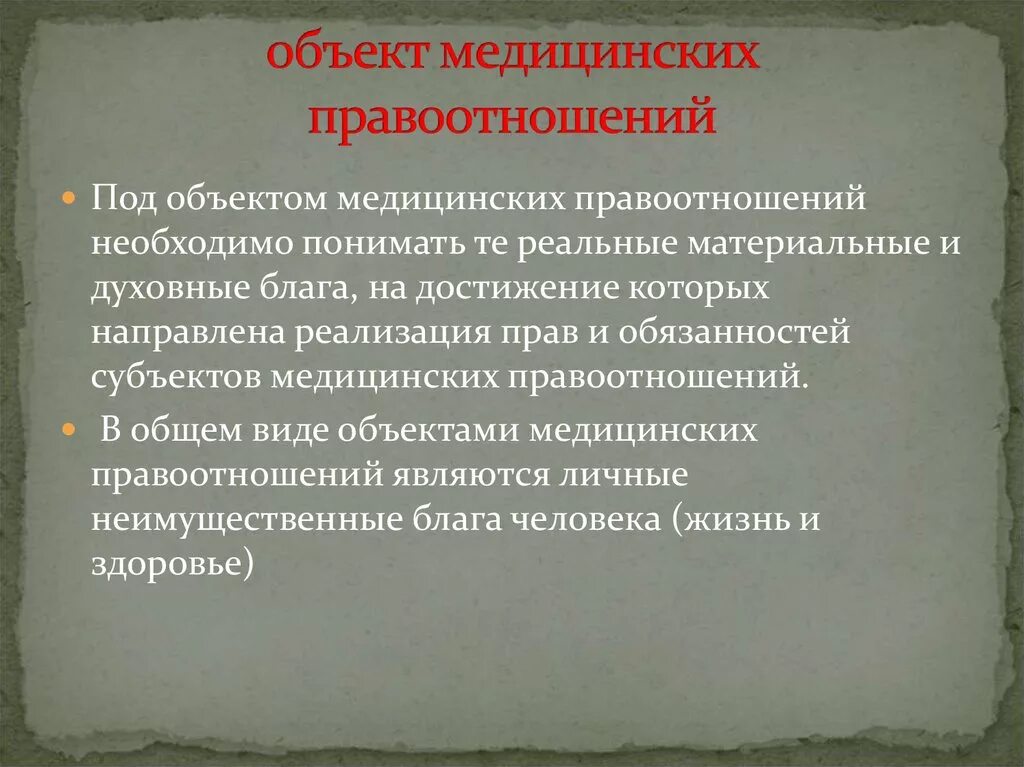 объект медицинских правоотношений

Под объектом медицинских правоотношений необходимо понимать те реальные материальные и духовные блага, на достижение которых направлена реализация прав и обязанностей субъектов медицинских правоотношений.

В общем виде объектами медицинских правоотношений являются личные неимущественные блага человека (жизнь и здоровье)